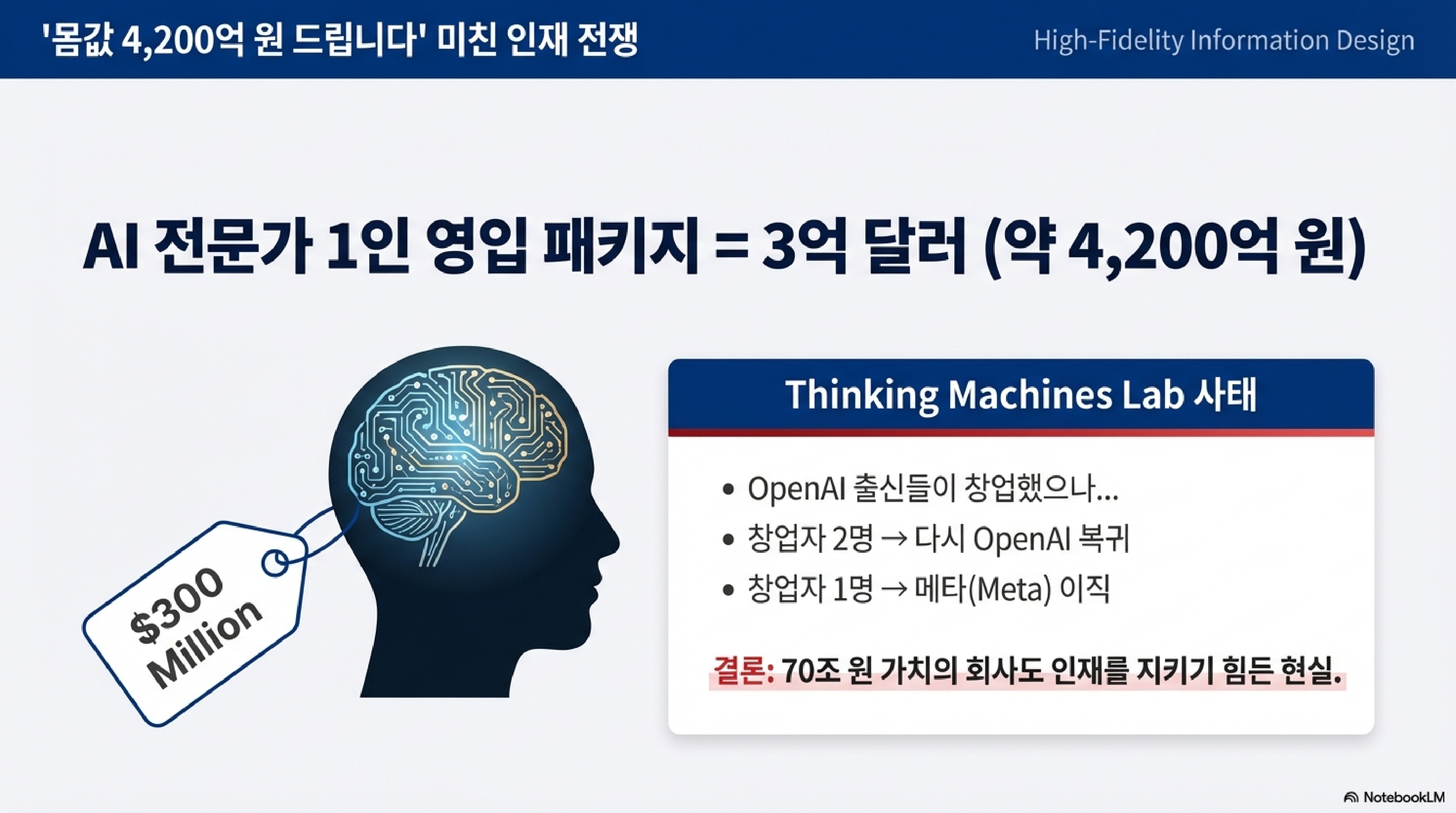 '몸값 4,200억 원 드립니다' 미친 인재 전쟁

High-Fidelity Information Design

AI 전문가 1인 영입 패키지 = 3억 달러 (약 4,200억 원)

$300 Million

Thinking Machines Lab 사태

• OpenAI 출신들이 창업했으나...
• 창업자 2명 → 다시 OpenAI 복귀
• 창업자 1명 → 메타(Meta) 이직

결론: 70조 원 가치의 회사도 인재를 지키기 힘든 현실.

NotebookLM